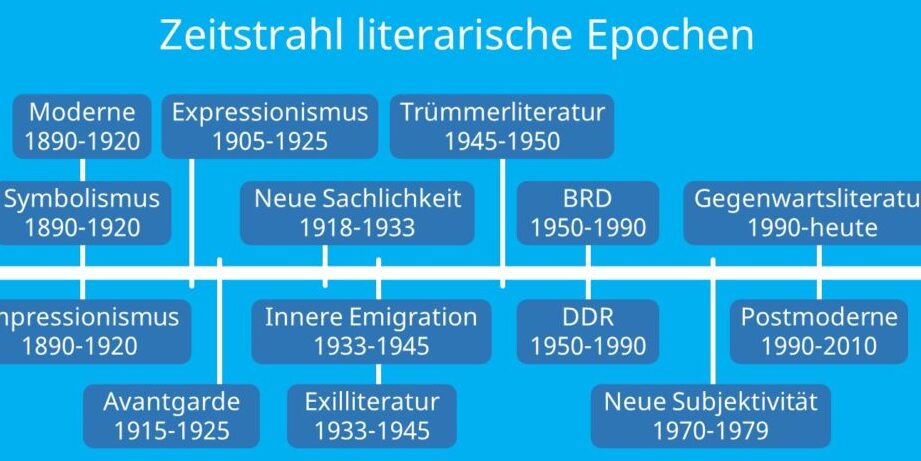 Zeitstrahl literarische Epochen

Moderne
1890-1920

Expressionismus
1905-1925

Trümmerliteratur
1945-1950

Symbolismus
1890-1920

Neue Sachlichkeit
1918-1933

BRD
1950-1990

Gegenwartsliteratu
1990-heute

npressionismus
1890-1920

Innere Emigration
1933-1945

DDR
1950-1990

Postmoderne
1990-2010

Avantgarde
1915-1925

Exilliteratur
1933-1945

Neue Subjektivität
1970-1979